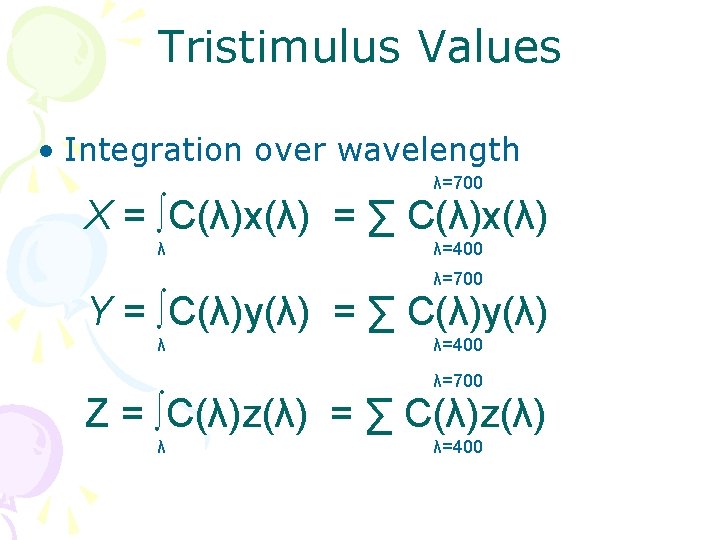 Tristimulus Values

• Integration over wavelength

$X = \int_{\lambda} C(\lambda)x(\lambda) = \sum_{\lambda=400}^{\lambda=700} C(\lambda)x(\lambda)$

$Y = \int_{\lambda} C(\lambda)y(\lambda) = \sum_{\lambda=400}^{\lambda=700} C(\lambda)y(\lambda)$

$Z = \int_{\lambda} C(\lambda)z(\lambda) = \sum_{\lambda=400}^{\lambda=700} C(\lambda)z(\lambda)$